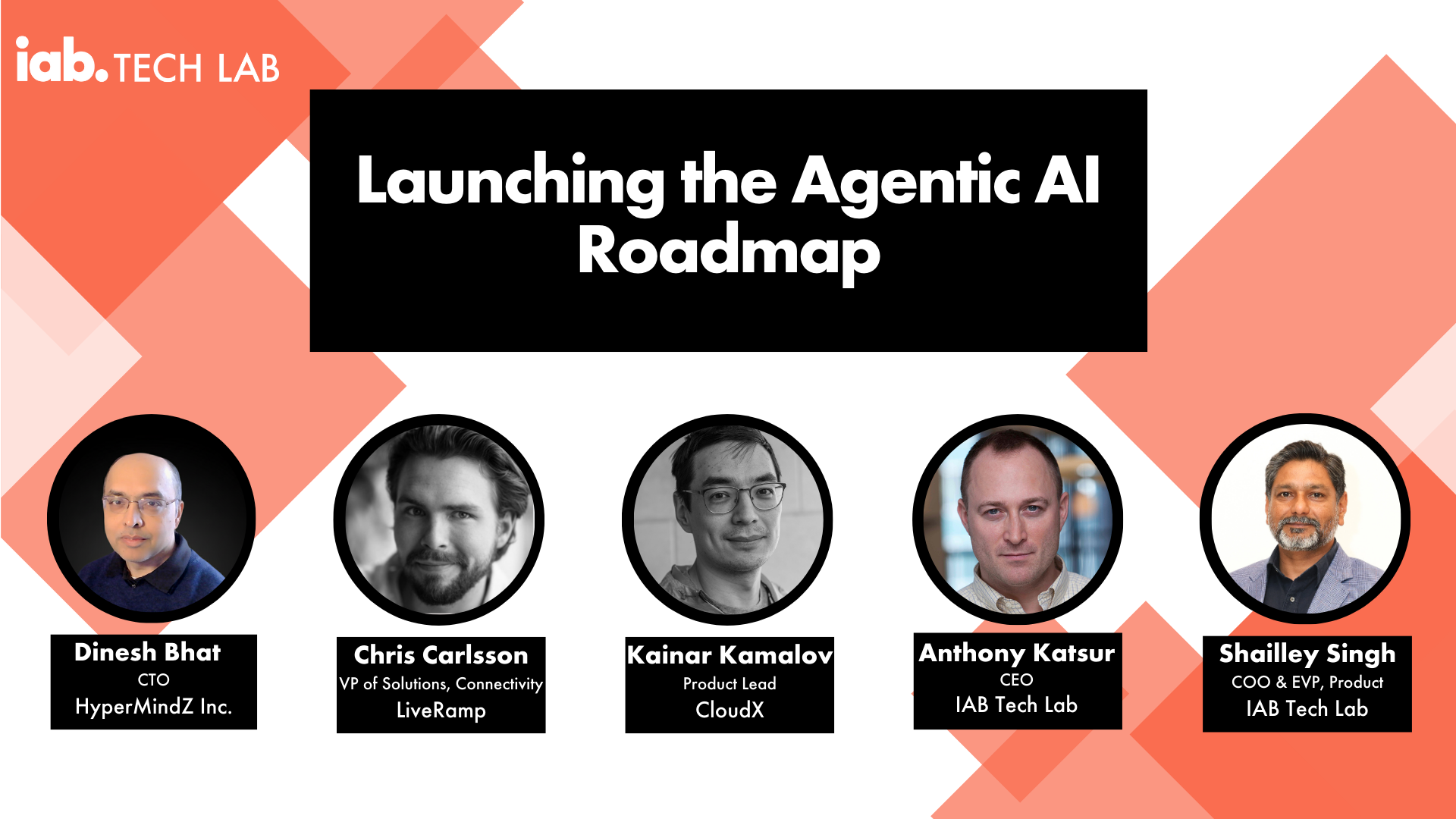 iab. TECH LAB

Launching the Agentic AI Roadmap

Dinesh Bhat
CTO
HyperMindZ Inc.

Chris Carlsson
VP of Solutions, Connectivity
LiveRamp

Kainar Kamalov
Product Lead
CloudX

Anthony Katsur
CEO
IAB Tech Lab

Shailley Singh
COO & EVP, Product
IAB Tech Lab